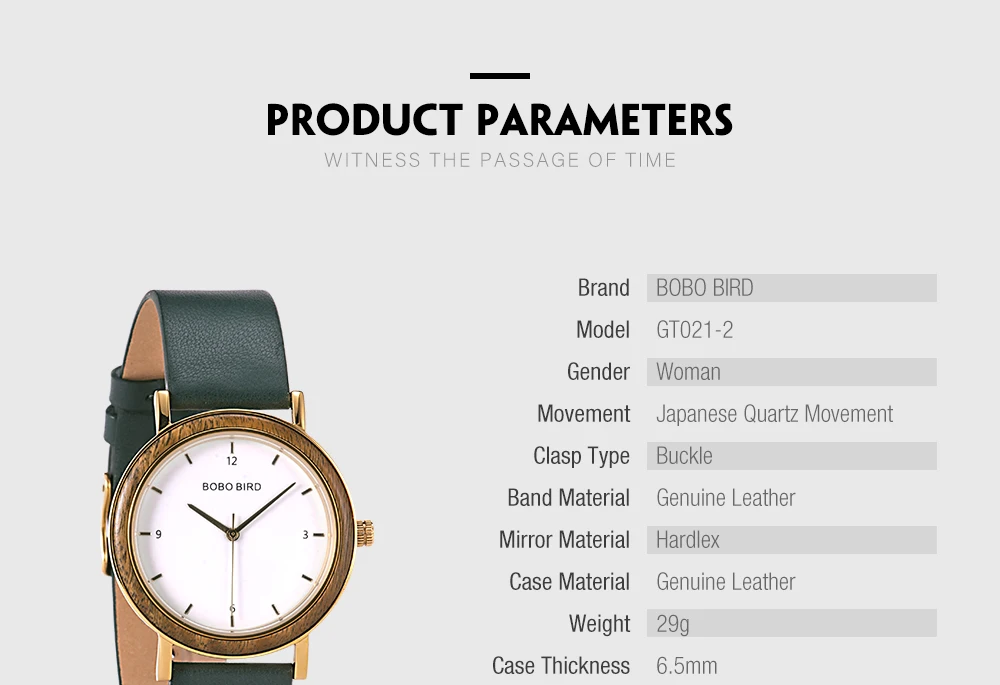 PRODUCT PARAMETERS
WITNESS THE PASSAGE OF TIME

12
BOBO BIRD
9
3
6

| Brand | BOBO BIRD |
|---|---|
| Model | GT021-2 |
| Gender | Woman |
| Movement | Japanese Quartz Movement |
| Clasp Type | Buckle |
| Band Material | Genuine Leather |
| Mirror Material | Hardlex |
| Case Material | Genuine Leather |
| Weight | 29g |
| Case Thickness | 6.5mm |